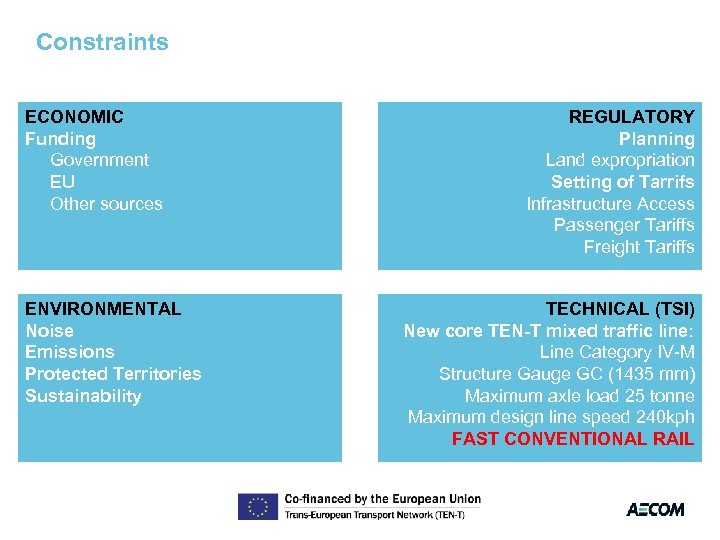 Constraints

ECONOMIC
Funding
Government
EU
Other sources

REGULATORY
Planning
Land expropriation
Setting of Tarrifs
Infrastructure Access
Passenger Tariffs
Freight Tariffs

ENVIRONMENTAL
Noise
Emissions
Protected Territories
Sustainability

TECHNICAL (TSI)
New core TEN-T mixed traffic line:
Line Category IV-M
Structure Gauge GC (1435 mm)
Maximum axle load 25 tonne
Maximum design line speed 240kph
FAST CONVENTIONAL RAIL

Co-financed by the European Union
Trans-European Transport Network (TEN-T)

AECOM